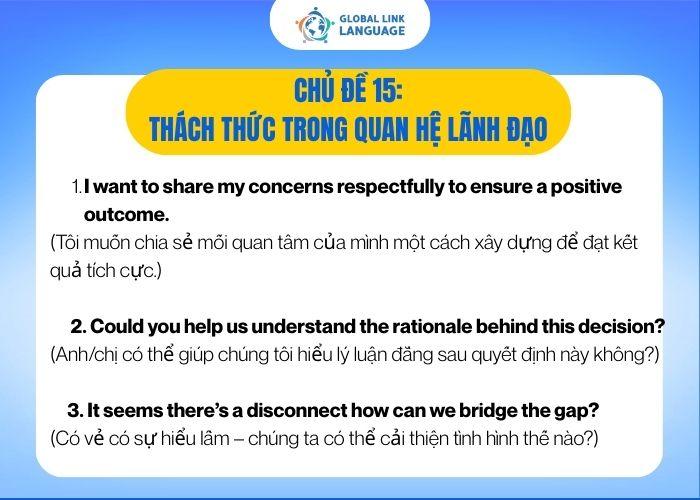 GLOBAL LINK LANGUAGE

CHỦ ĐỀ 15:
THÁCH THỨC TRONG QUAN HỆ LÃNH ĐẠO

1. I want to share my concerns respectfully to ensure a positive outcome.
(Tôi muốn chia sẻ mối quan tâm của mình một cách xây dựng để đạt kết quả tích cực.)

2. Could you help us understand the rationale behind this decision?
(Anh/chị có thể giúp chúng tôi hiểu lý luận đằng sau quyết định này không?)

3. It seems there's a disconnect how can we bridge the gap?
(Có vẻ có sự hiểu lầm – chúng ta có thể cải thiện tình hình thế nào?)